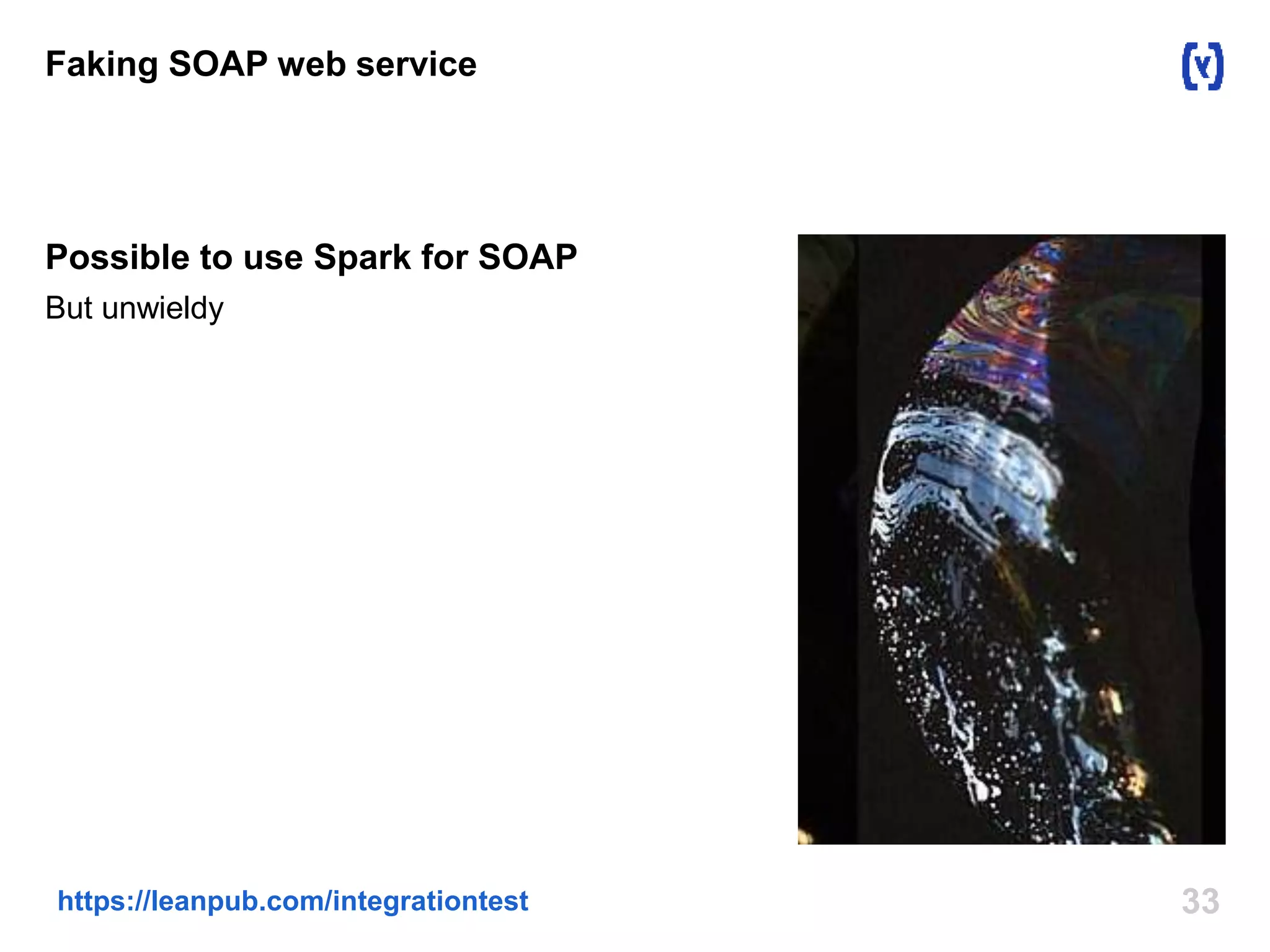 Faking SOAP web service

Possible to use Spark for SOAP

But unwieldy

https://leanpub.com/integrationtest

33